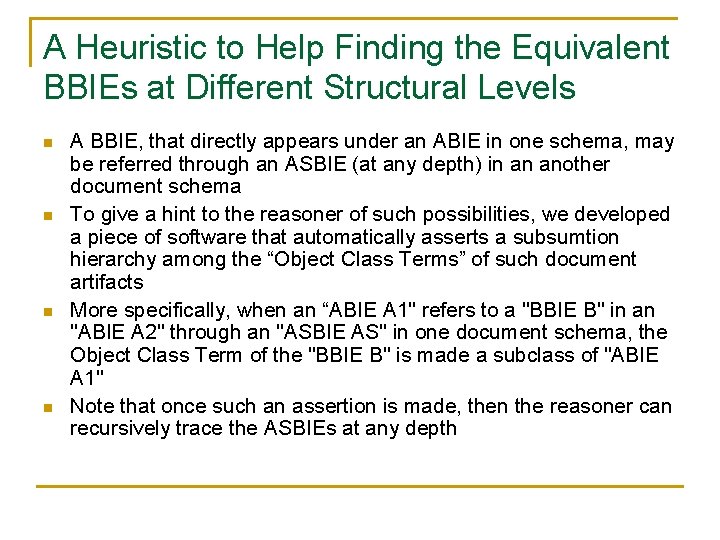 A Heuristic to Help Finding the Equivalent BBIEs at Different Structural Levels

A BBIE, that directly appears under an ABIE in one schema, may be referred through an ASBIE (at any depth) in an another document schema

To give a hint to the reasoner of such possibilities, we developed a piece of software that automatically asserts a subsumtion hierarchy among the “Object Class Terms” of such document artifacts

More specifically, when an “ABIE A1" refers to a "BBIE B" in an "ABIE A2" through an "ASBIE AS" in one document schema, the Object Class Term of the "BBIE B" is made a subclass of "ABIE A1"

Note that once such an assertion is made, then the reasoner can recursively trace the ASBIEs at any depth